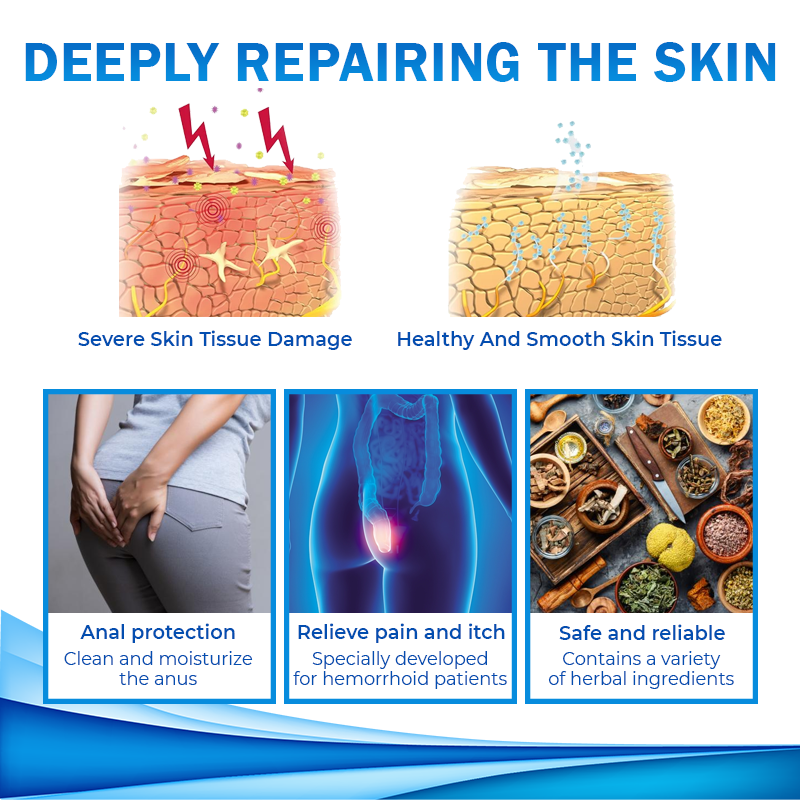 DEEPLY REPAIRING THE SKIN

Severe Skin Tissue Damage

Healthy And Smooth Skin Tissue

Anal protection
Clean and moisturize the anus

Relieve pain and itch
Specially developed for hemorrhoid patients

Safe and reliable
Contains a variety of herbal ingredients